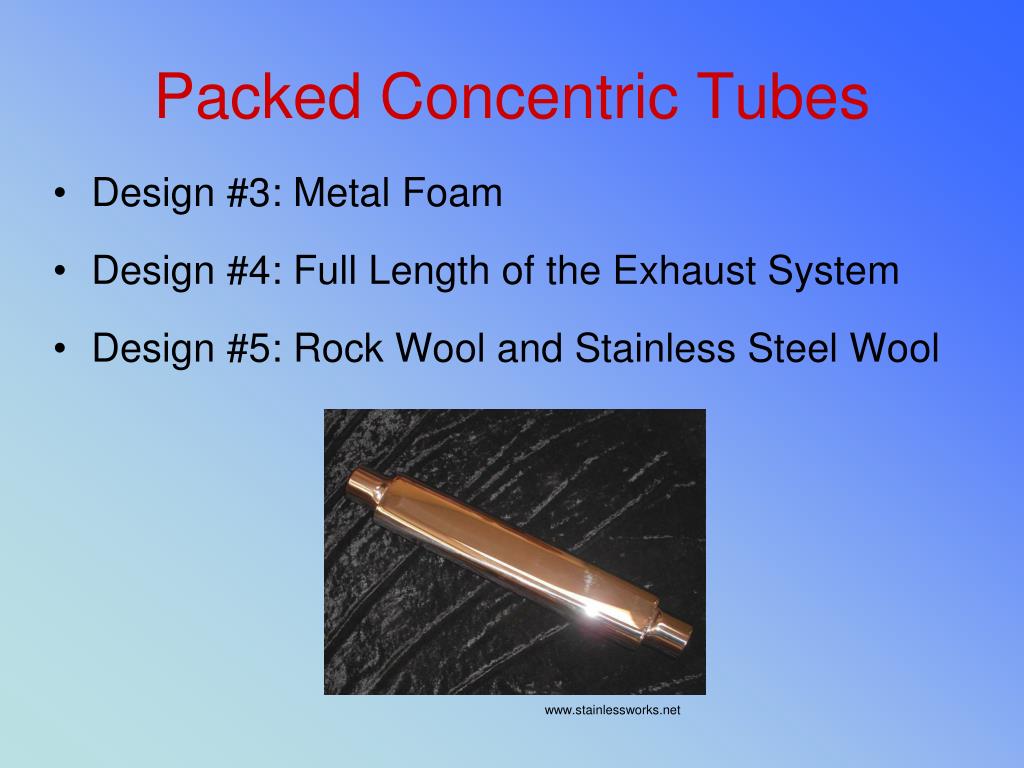 Packed Concentric Tubes

• Design #3: Metal Foam

• Design #4: Full Length of the Exhaust System

• Design #5: Rock Wool and Stainless Steel Wool

www.stainlessworks.net